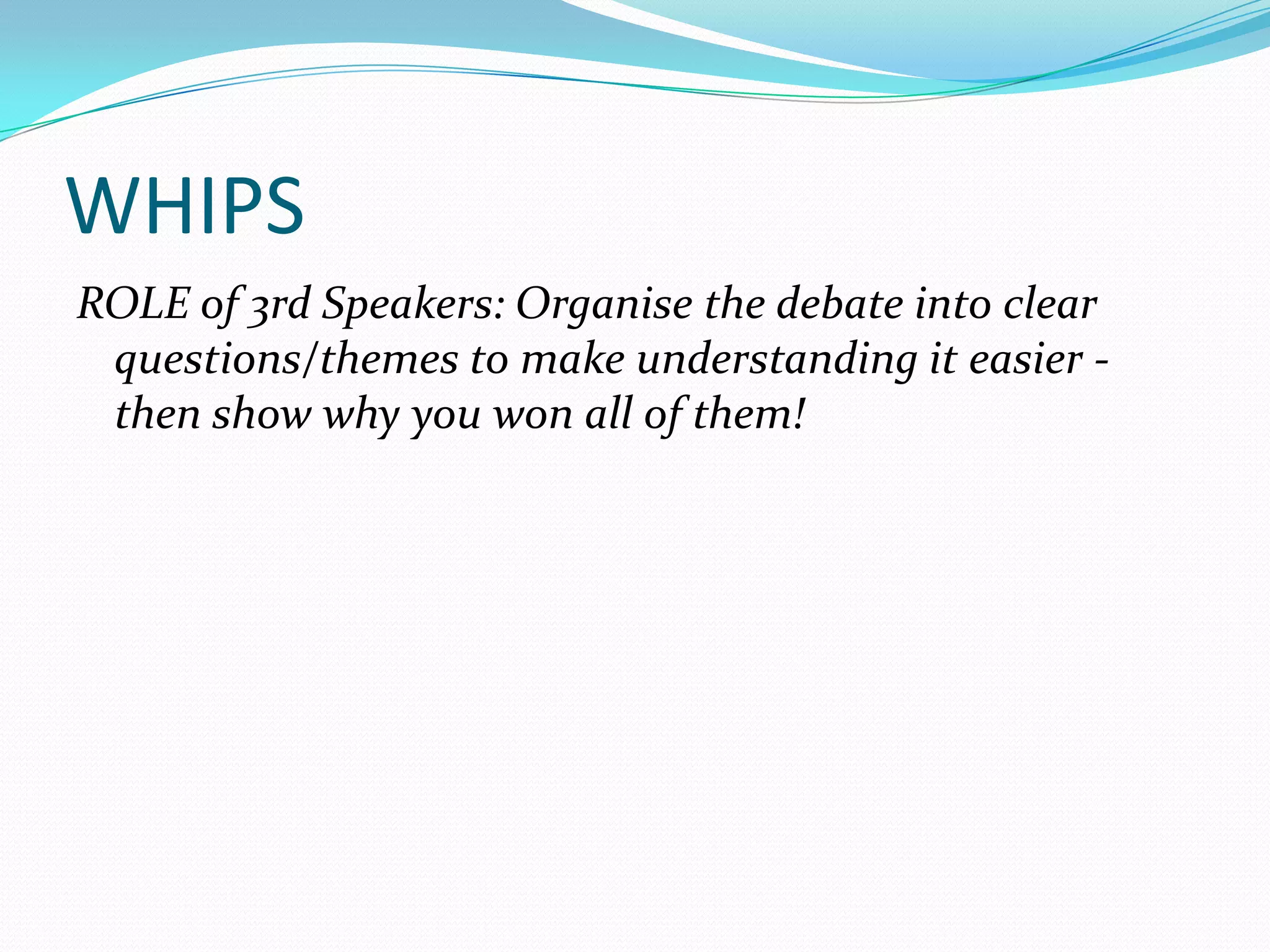 WHIPS

ROLE of 3rd Speakers: Organise the debate into clear questions/themes to make understanding it easier - then show why you won all of them!